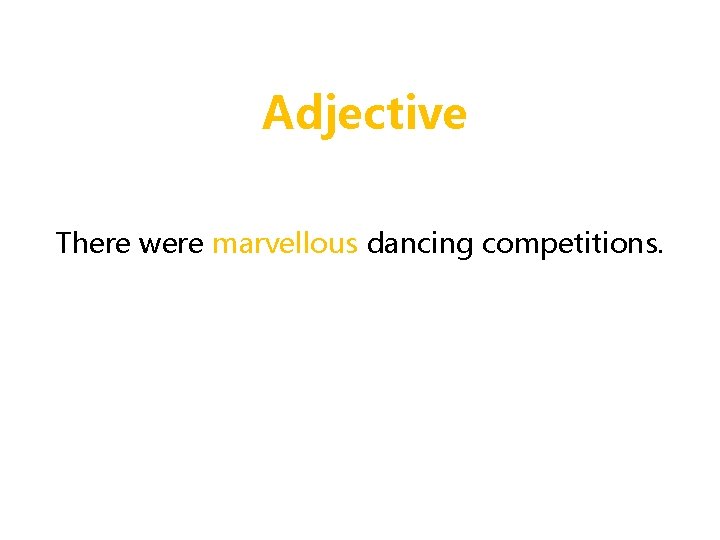 Adjective

There were marvellous dancing competitions.